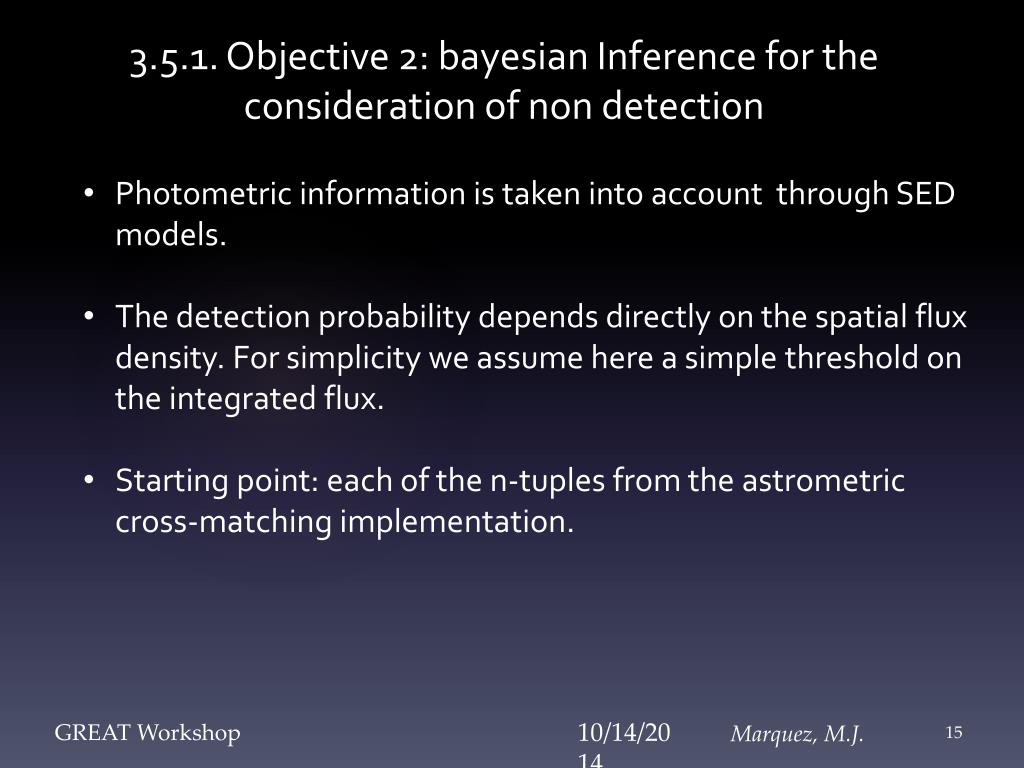 3.5.1. Objective 2: bayesian Inference for the consideration of non detection

• Photometric information is taken into account through SED models.

• The detection probability depends directly on the spatial flux density. For simplicity we assume here a simple threshold on the integrated flux.

• Starting point: each of the n-tuples from the astrometric cross-matching implementation.

GREAT Workshop

10/14/2014

Marquez, M.J.

15